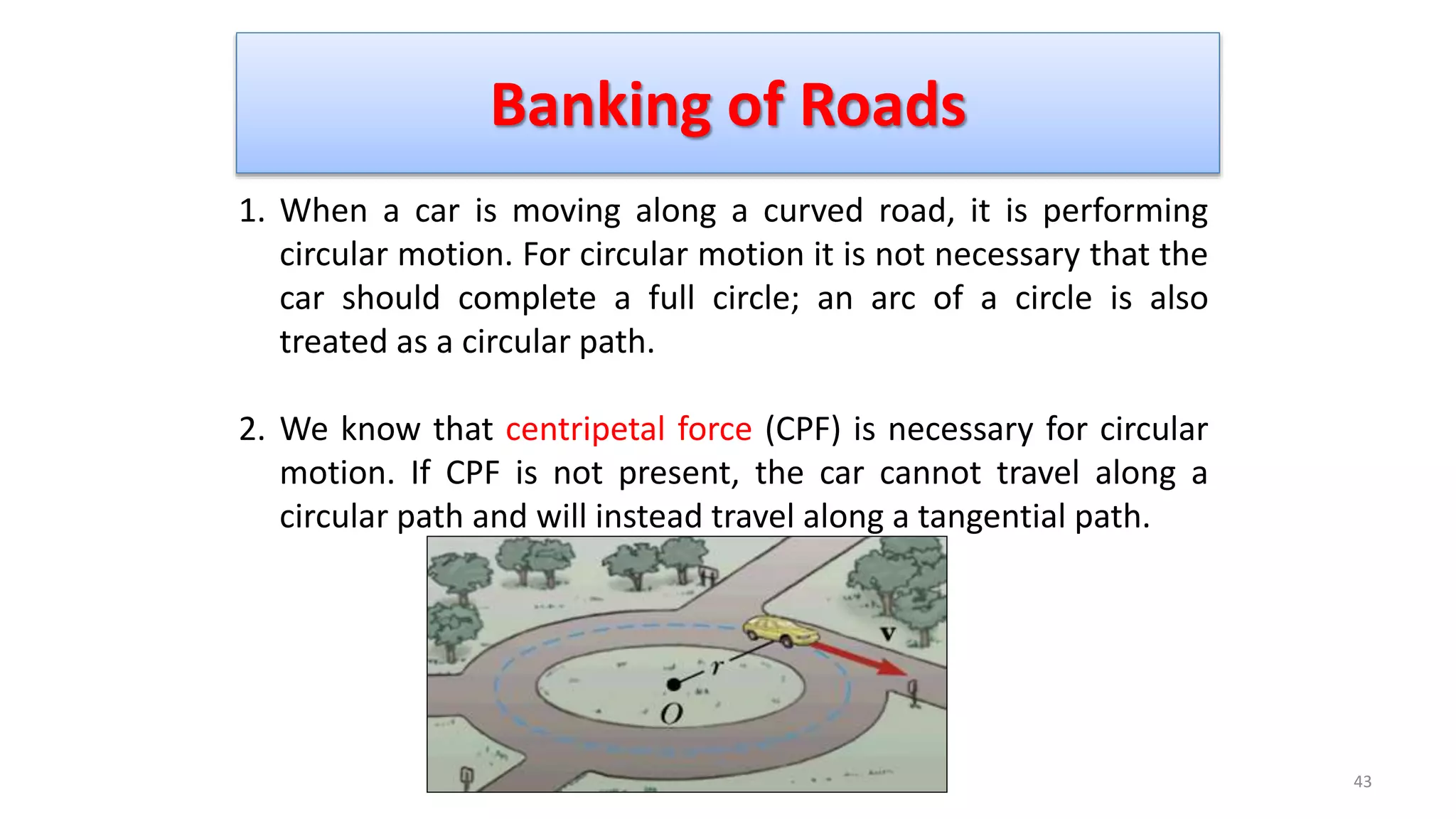 Banking of Roads

1. When a car is moving along a curved road, it is performing circular motion. For circular motion it is not necessary that the car should complete a full circle; an arc of a circle is also treated as a circular path.

2. We know that centripetal force (CPF) is necessary for circular motion. If CPF is not present, the car cannot travel along a circular path and will instead travel along a tangential path.

v
r
O

43